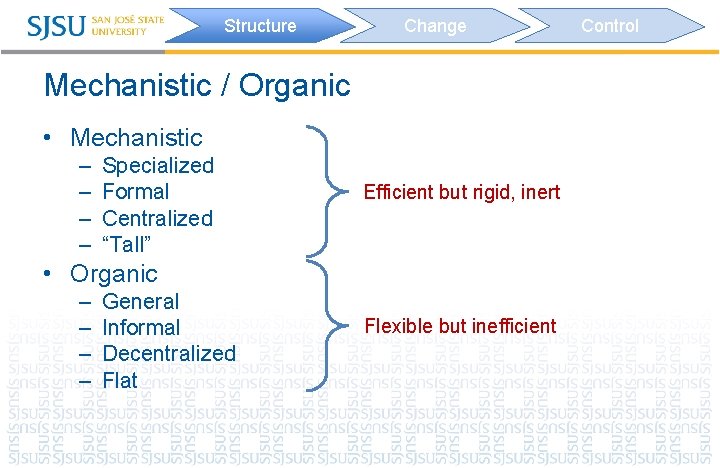 SJSU SAN JOSÉ STATE UNIVERSITY

Structure Change Control

Mechanistic / Organic

• Mechanistic
– Specialized
– Formal
– Centralized
– “Tall”

Efficient but rigid, inert

• Organic
– General
– Informal
– Decentralized
– Flat

Flexible but inefficient